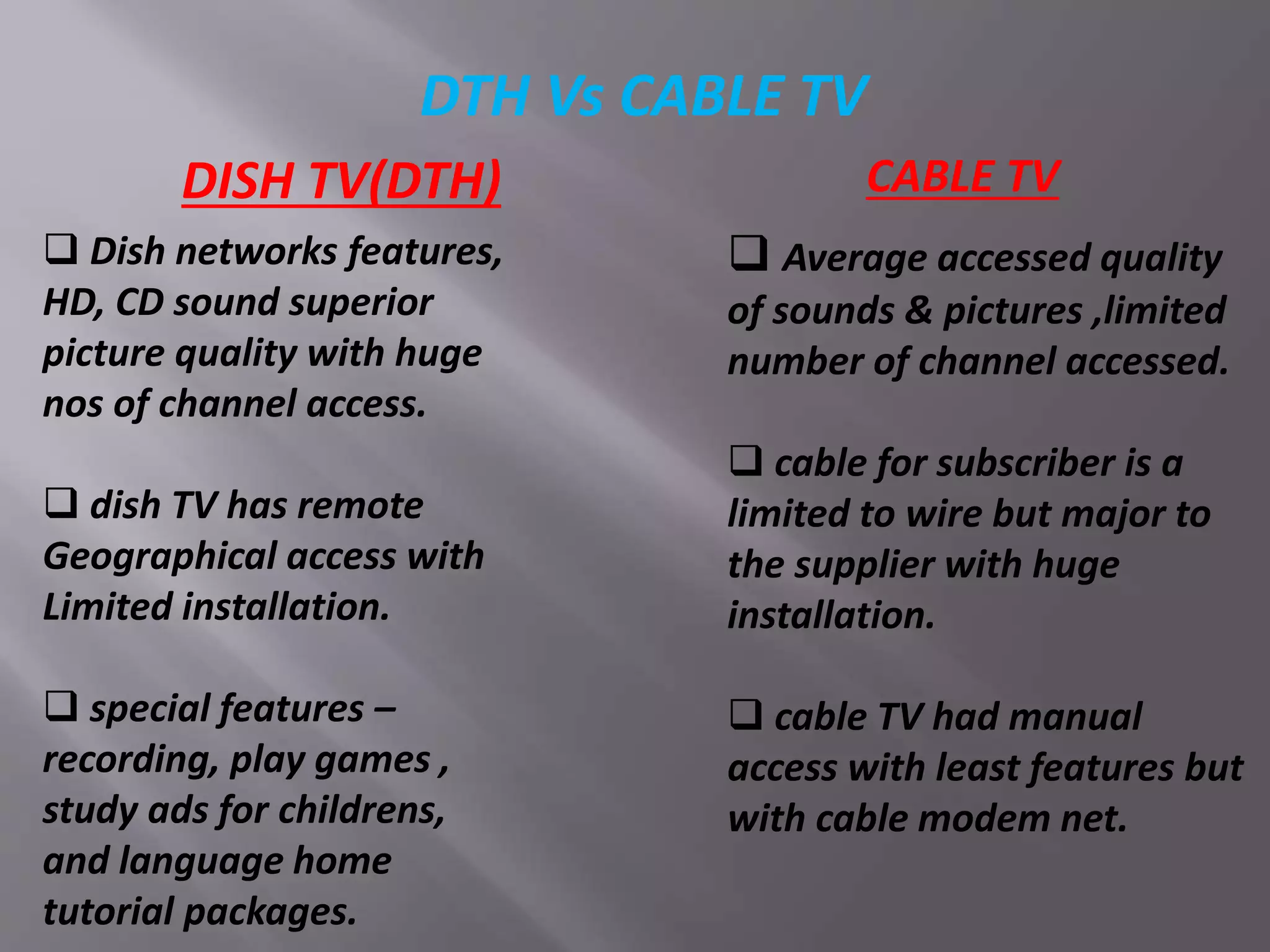 DTH Vs CABLE TV

DISH TV(DTH)

❑ Dish networks features, HD, CD sound superior picture quality with huge nos of channel access.

❑ dish TV has remote Geographical access with Limited installation.

❑ special features – recording, play games , study ads for childrens, and language home tutorial packages.

CABLE TV

❑ Average accessed quality of sounds & pictures ,limited number of channel accessed.

❑ cable for subscriber is a limited to wire but major to the supplier with huge installation.

❑ cable TV had manual access with least features but with cable modem net.